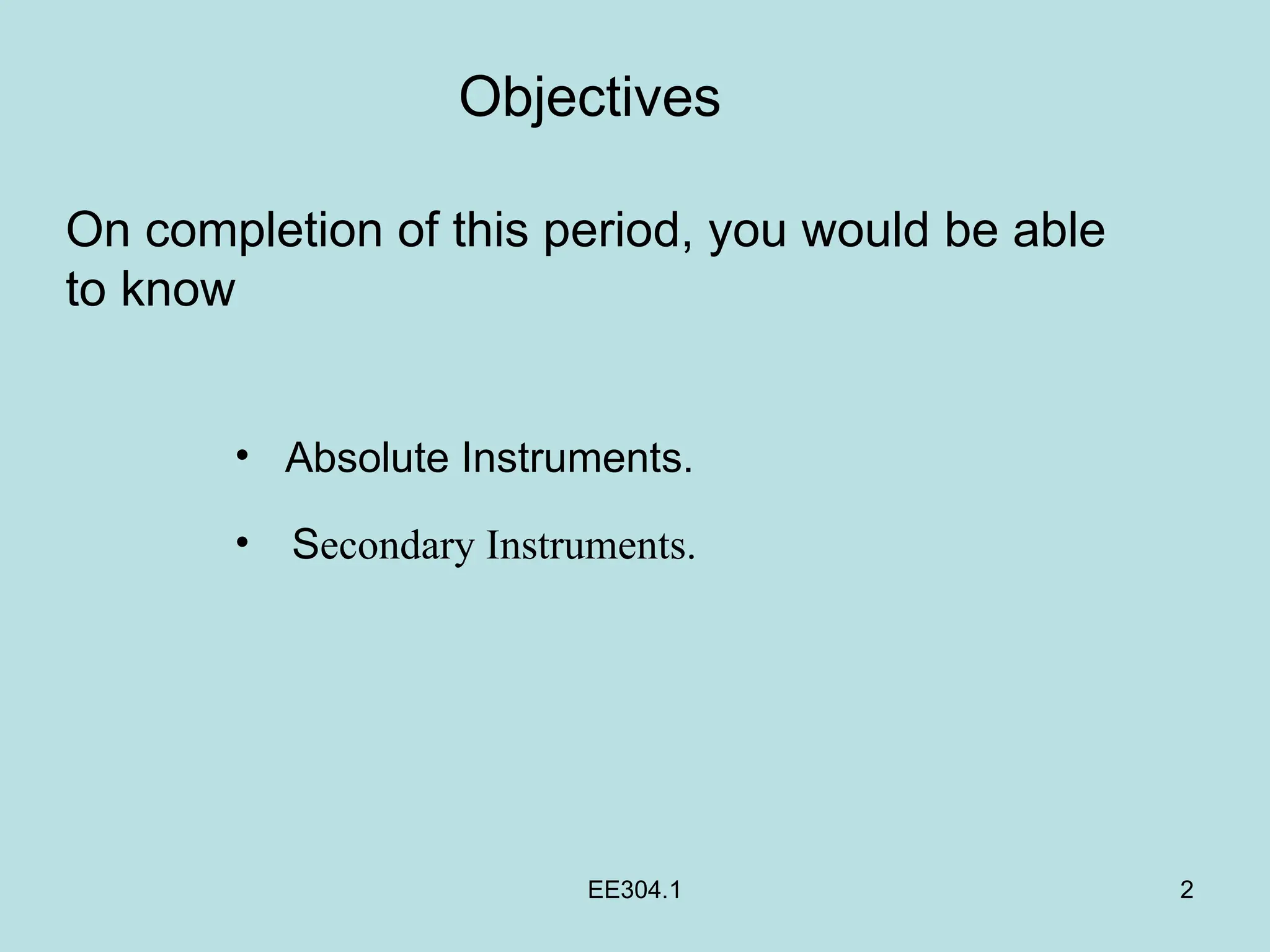 Objectives

On completion of this period, you would be able to know

• Absolute Instruments.
• Secondary Instruments.

EE304.1

2